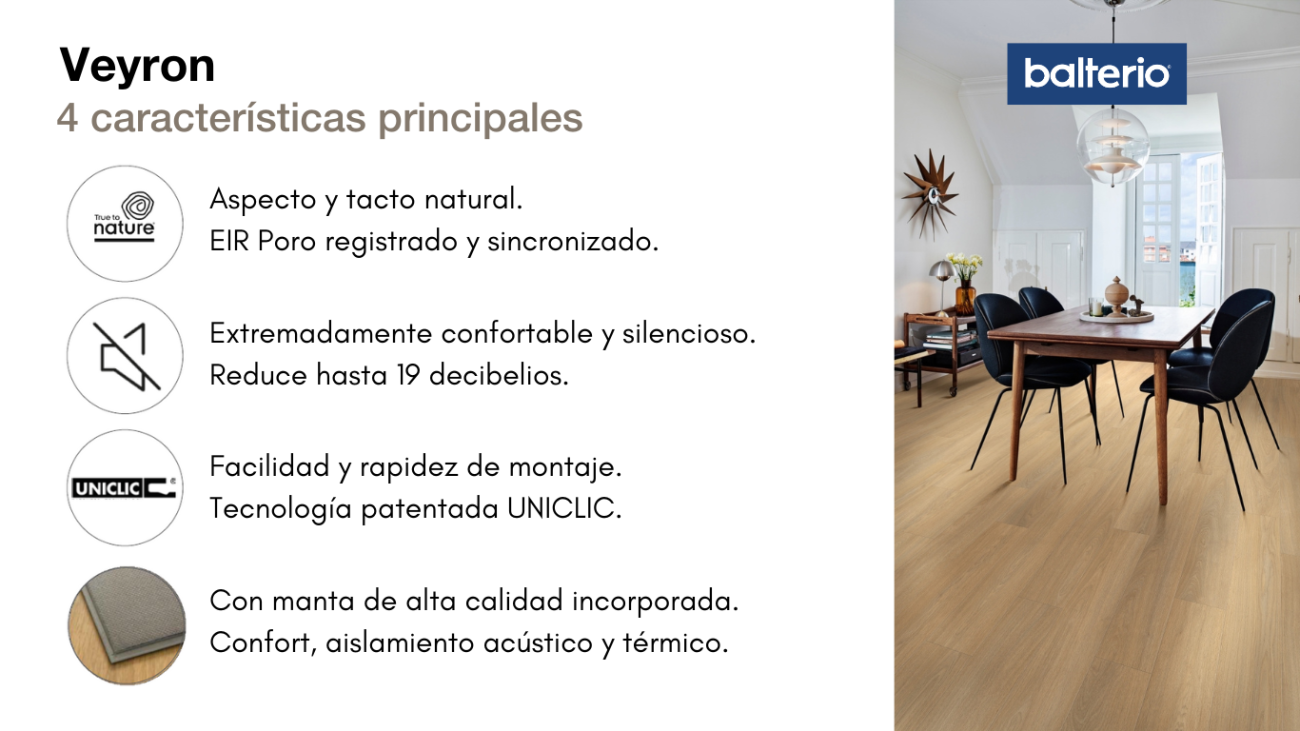 Veyron
4 características principales

True to nature

Aspecto y tacto natural.
EIR Poro registrado y sincronizado.

Extremadamente confortable y silencioso.
Reduce hasta 19 decibelios.

UNICLIC

Facilidad y rapidez de montaje.
Tecnología patentada UNICLIC.

Con manta de alta calidad incorporada.
Confort, aislamiento acústico y térmico.

balterio